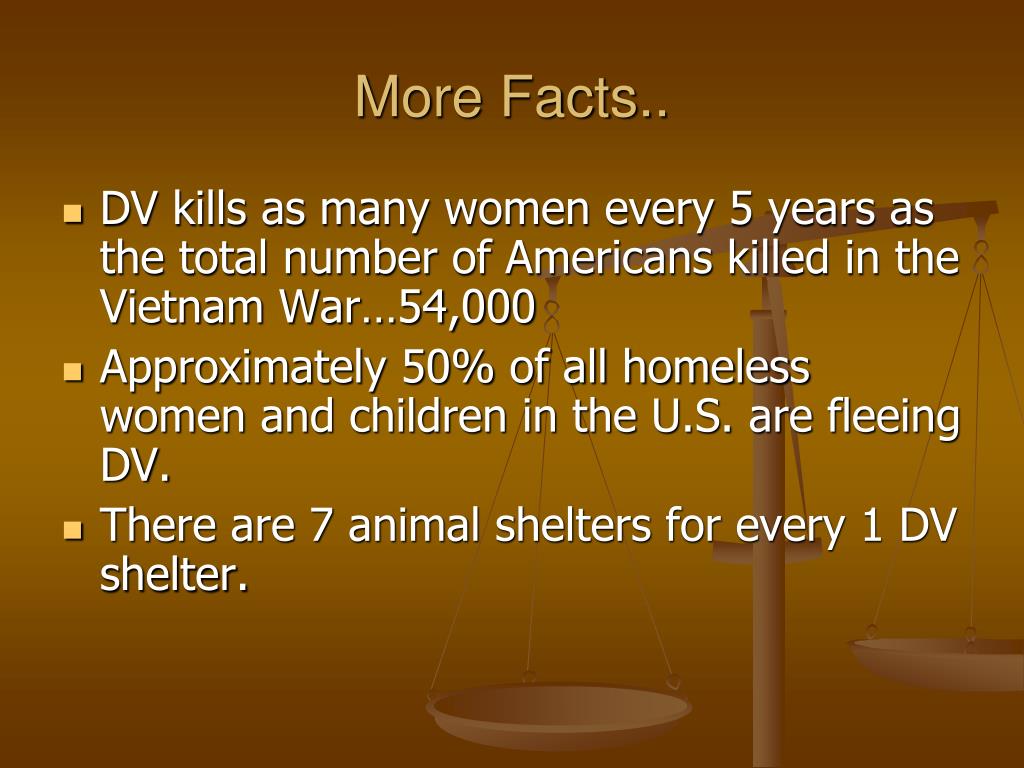 More Facts..

- DV kills as many women every 5 years as the total number of Americans killed in the Vietnam War…54,000
- Approximately 50% of all homeless women and children in the U.S. are fleeing DV.
- There are 7 animal shelters for every 1 DV shelter.